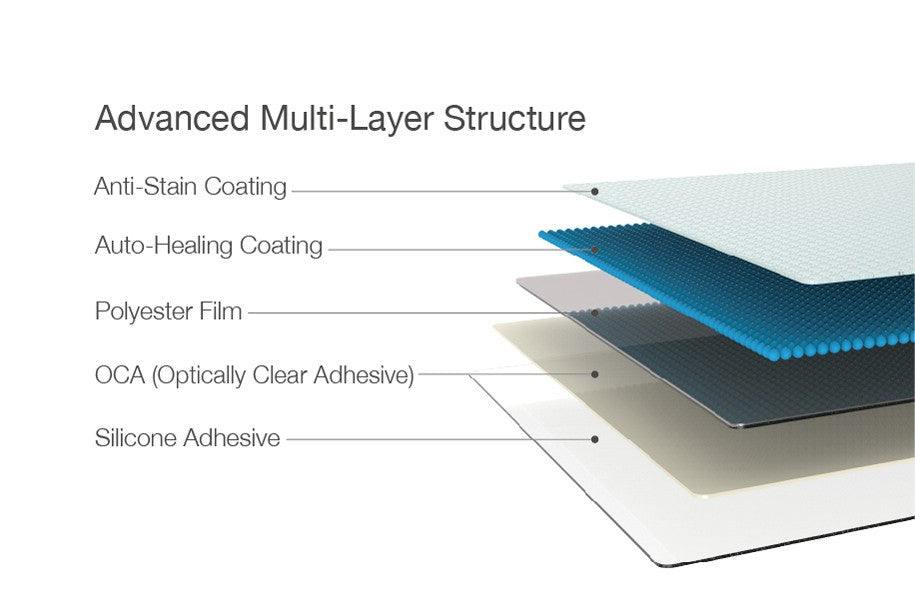 Advanced Multi-Layer Structure

Anti-Stain Coating

Auto-Healing Coating

Polyester Film

OCA (Optically Clear Adhesive)

Silicone Adhesive